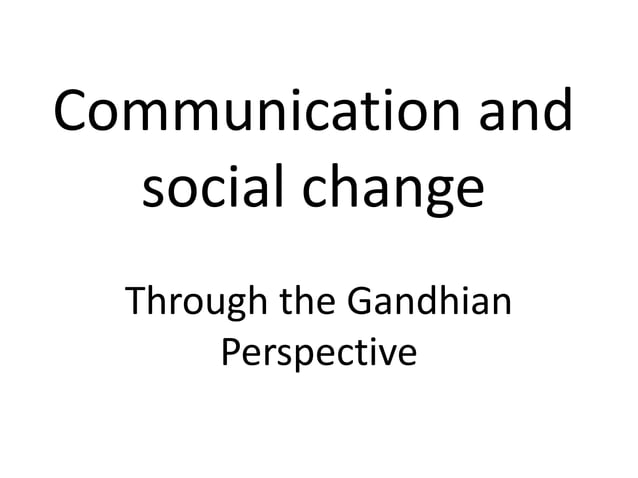 Communication and social change

Through the Gandhian Perspective